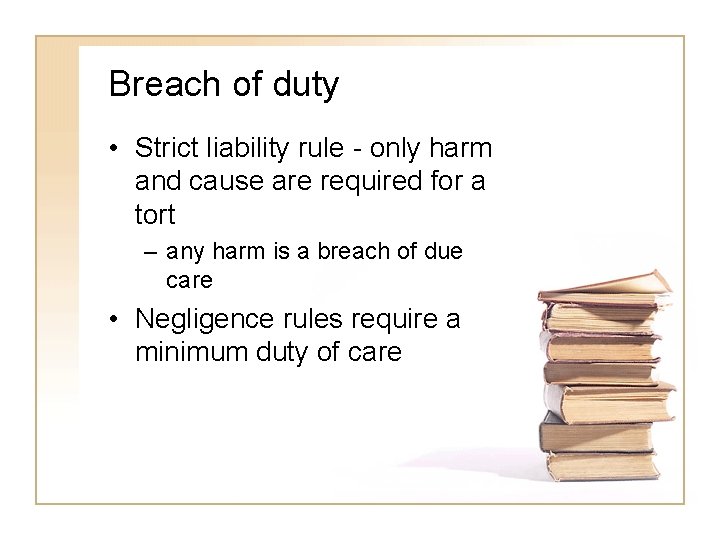 Breach of duty

• Strict liability rule - only harm and cause are required for a tort

– any harm is a breach of due care

• Negligence rules require a minimum duty of care